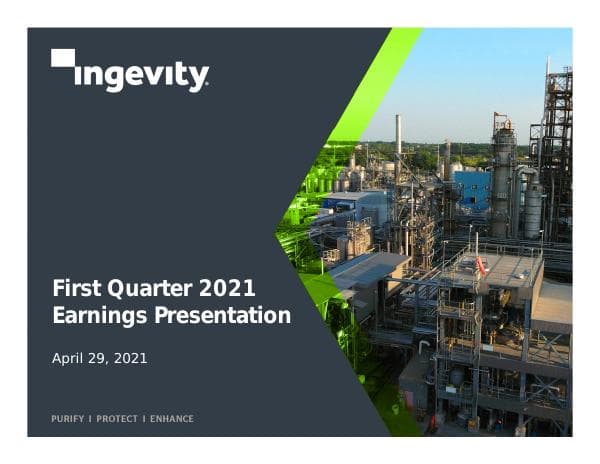 ingevity

First Quarter 2021
Earnings Presentation

April 29, 2021

PURIFY I PROTECT I ENHANCE